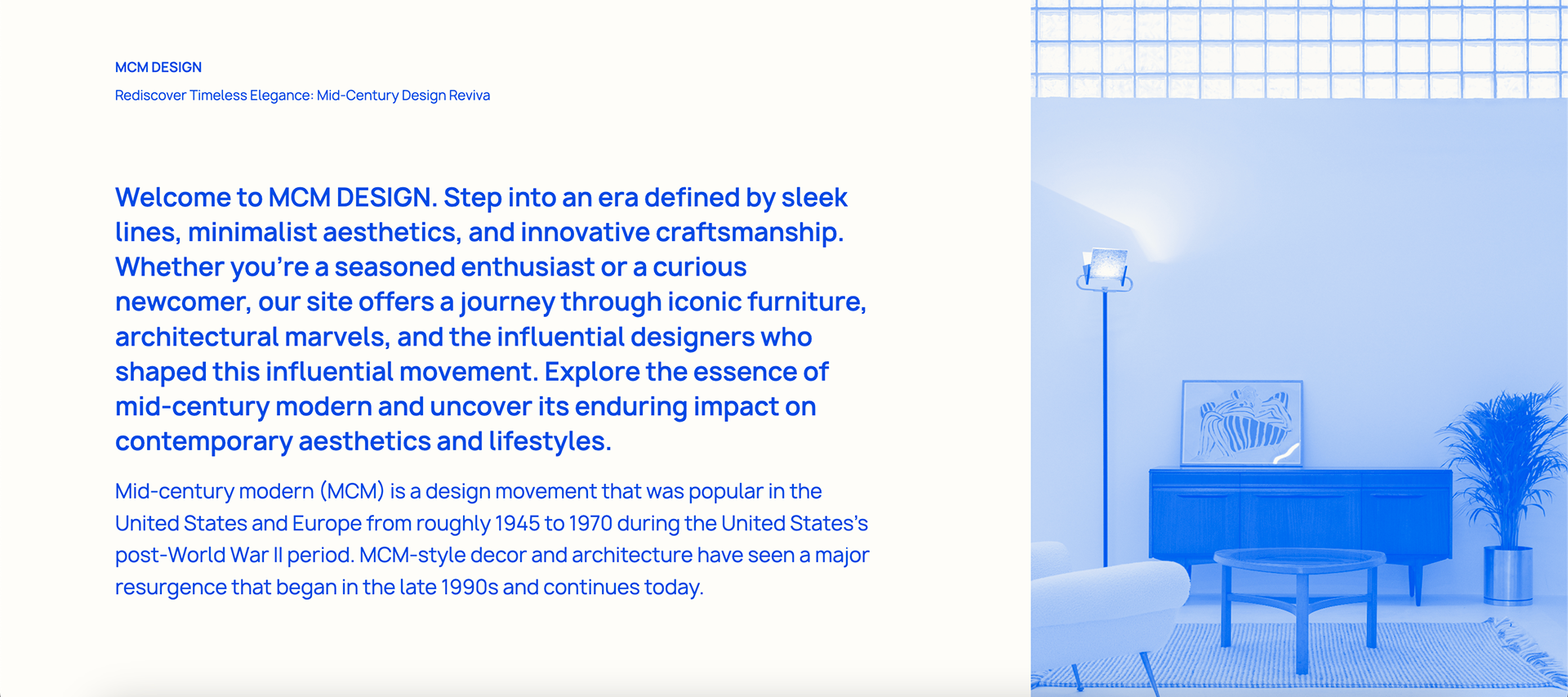 MCM DESIGN

Rediscover Timeless Elegance: Mid-Century Design Reviva

Welcome to MCM DESIGN. Step into an era defined by sleek lines, minimalist aesthetics, and innovative craftsmanship. Whether you're a seasoned enthusiast or a curious newcomer, our site offers a journey through iconic furniture, architectural marvels, and the influential designers who shaped this influential movement. Explore the essence of mid-century modern and uncover its enduring impact on contemporary aesthetics and lifestyles.

Mid-century modern (MCM) is a design movement that was popular in the United States and Europe from roughly 1945 to 1970 during the United States's post-World War II period. MCM-style decor and architecture have seen a major resurgence that began in the late 1990s and continues today.